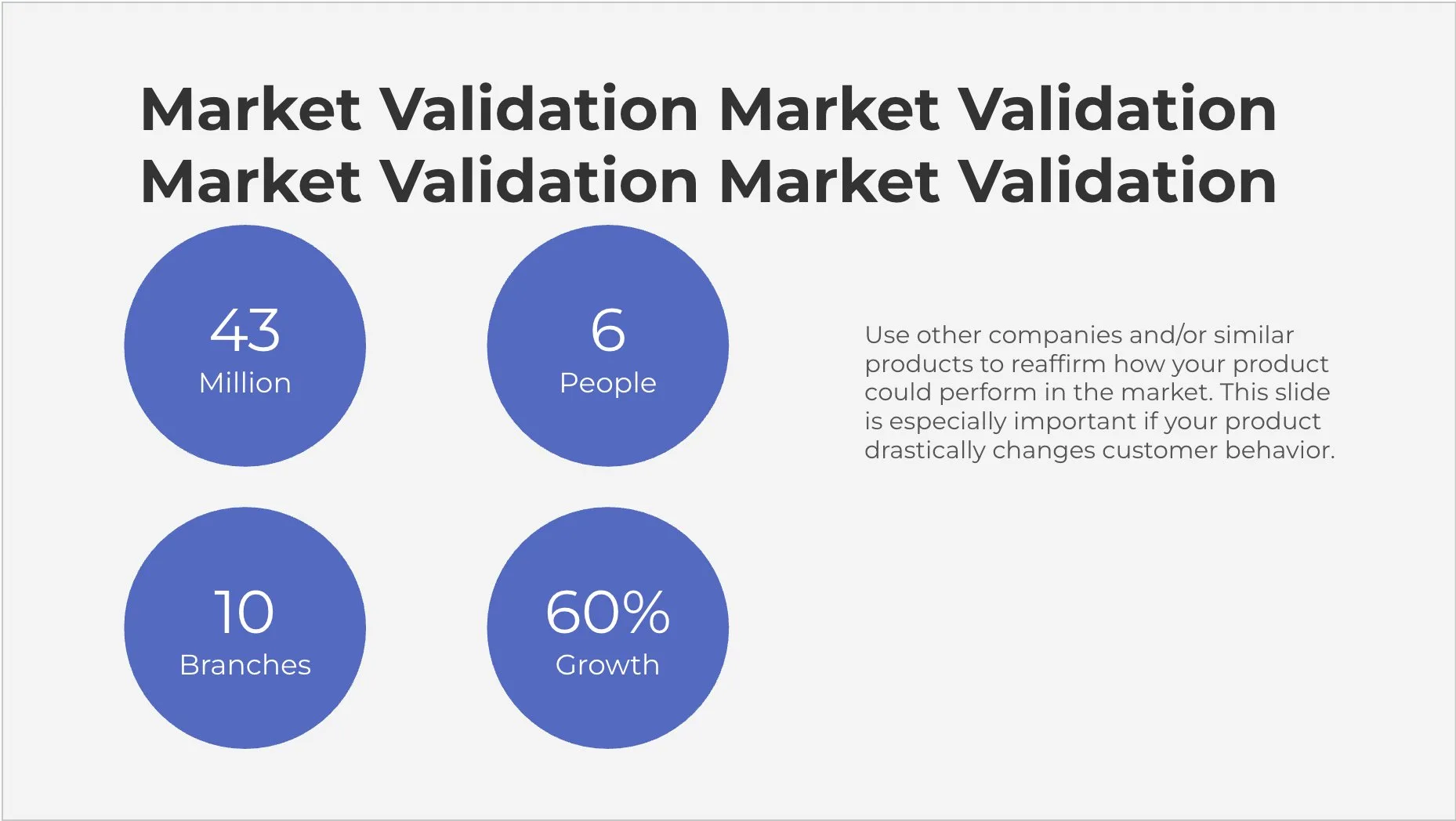 Market Validation Market Validation Market Validation Market Validation

43
Million

6
People

10
Branches

60%
Growth

Use other companies and/or similar products to reaffirm how your product could perform in the market. This slide is especially important if your product drastically changes customer behavior.